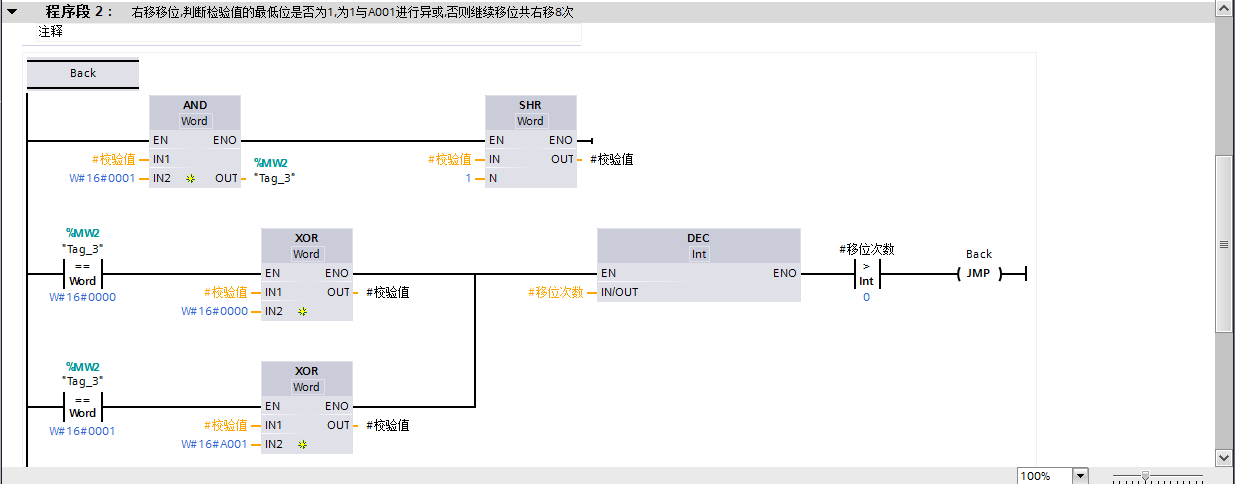 程序段 2： 右移移位,判断检验值的最低位是否为1,为1与A001进行异或,否则继续移位共右移8次

注释

Back

AND
Word
EN ENO
#校验值 IN1
W#16#0001 IN2 OUT
%MW2
"Tag_3"

SHR
Word
EN ENO
#校验值 IN OUT #校验值
1 N

%MW2
"Tag_3"
==
Word
W#16#0000

XOR
Word
EN ENO
#校验值 IN1 OUT #校验值
W#16#0000 IN2

DEC
Int
EN ENO
#移位次数 IN/OUT

#移位次数
>
Int
0

Back
JMP

%MW2
"Tag_3"
==
Word
W#16#0001

XOR
Word
EN ENO
#校验值 IN1 OUT #校验值
W#16#A001 IN2

100%